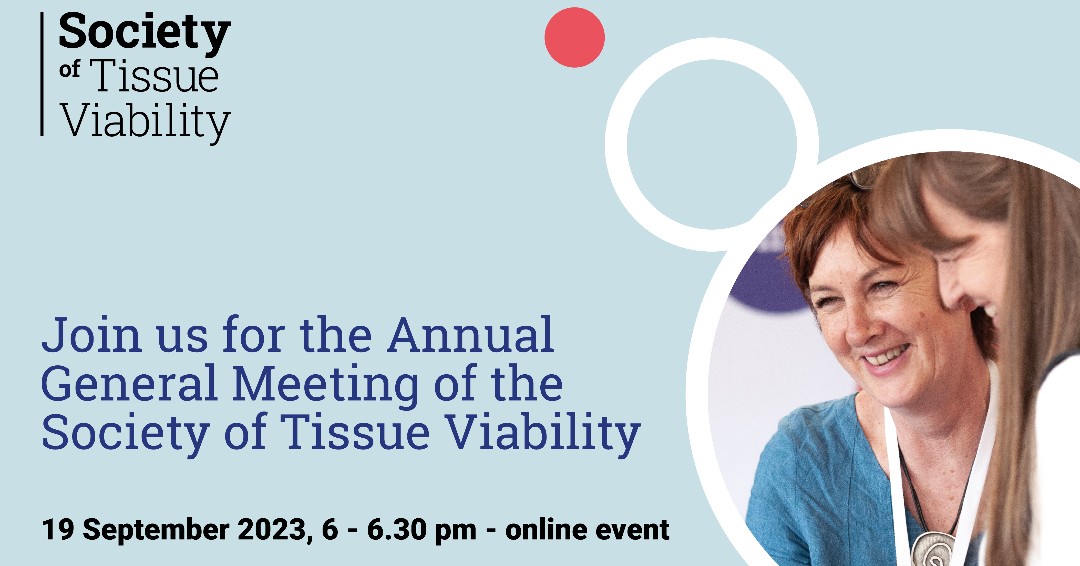 Society
of Tissue
Viability

Join us for the Annual General Meeting of the Society of Tissue Viability

19 September 2023, 6 - 6.30 pm - online event